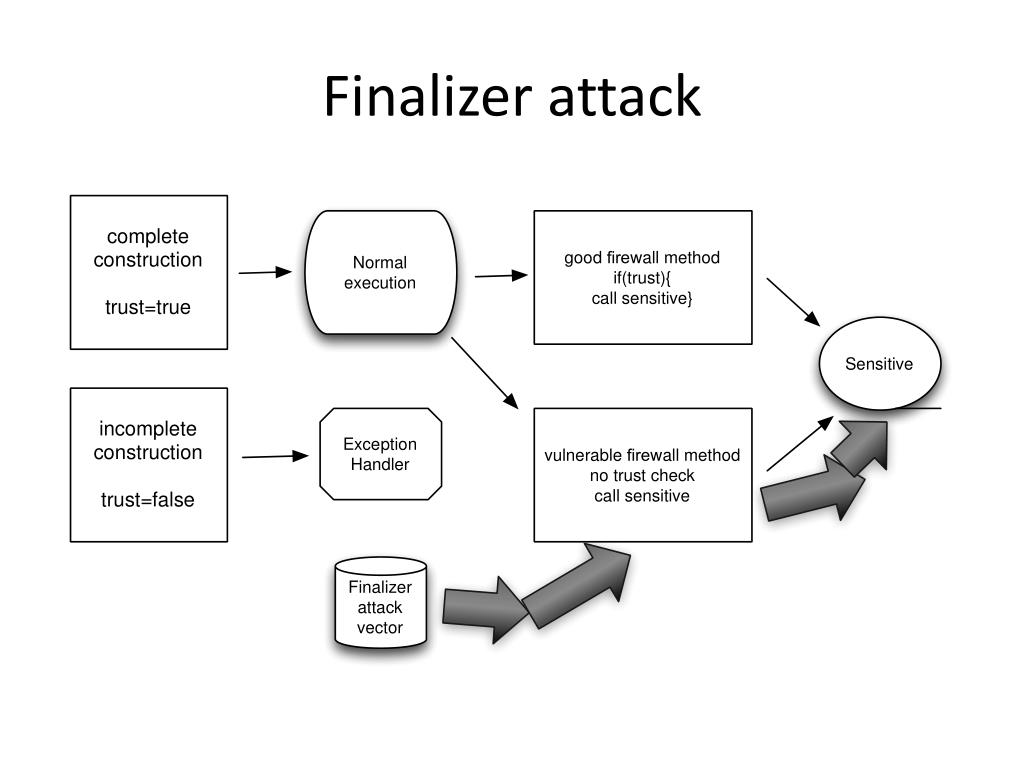 Finalizer attack

complete construction

trust=true

Normal execution

good firewall method
if(trust){
call sensitive}

Sensitive

incomplete construction

trust=false

Exception Handler

vulnerable firewall method
no trust check
call sensitive

Finalizer attack vector